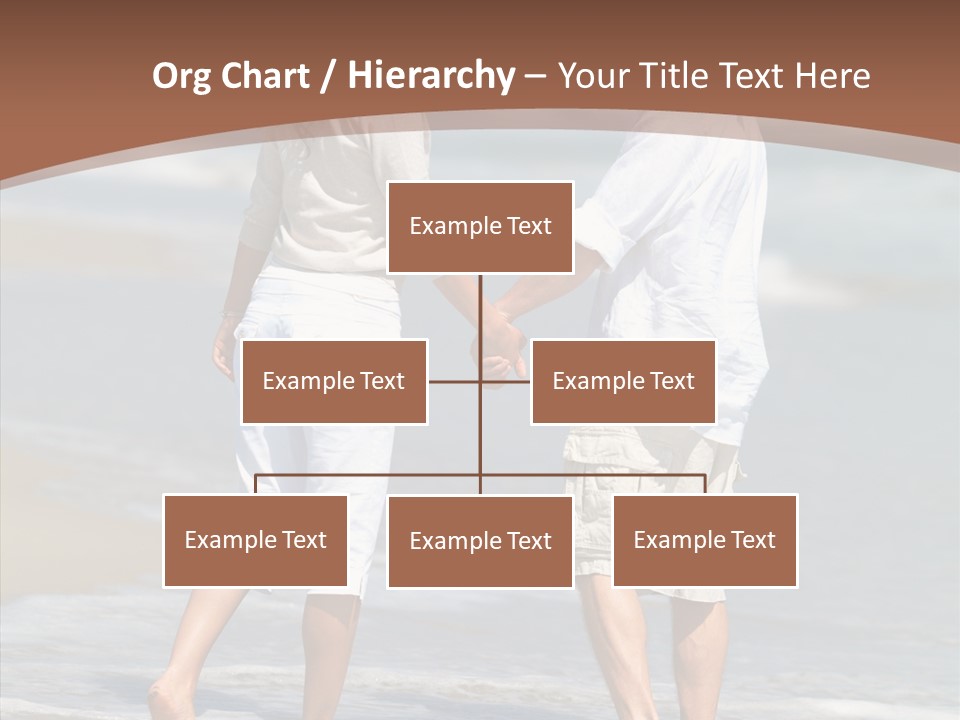 Org Chart / Hierarchy – Your Title Text Here

Example Text

Example Text

Example Text

Example Text

Example Text

Example Text